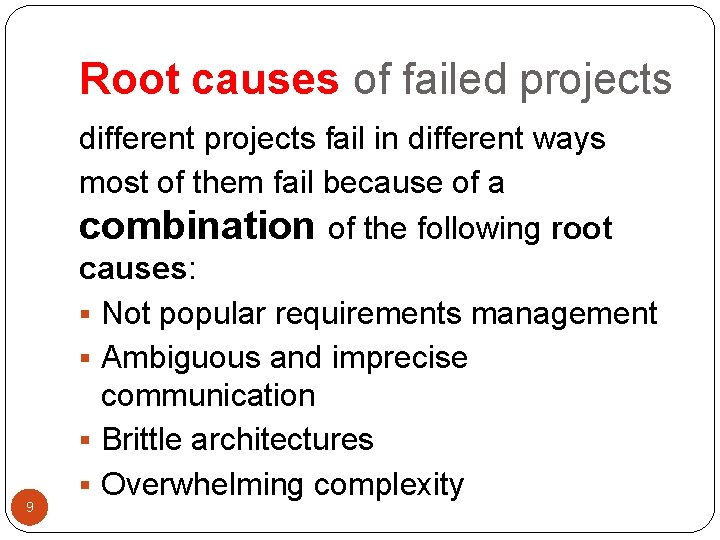 Root causes of failed projects

different projects fail in different ways

most of them fail because of a combination of the following root causes:

▪ Not popular requirements management
▪ Ambiguous and imprecise communication
▪ Brittle architectures
▪ Overwhelming complexity

9